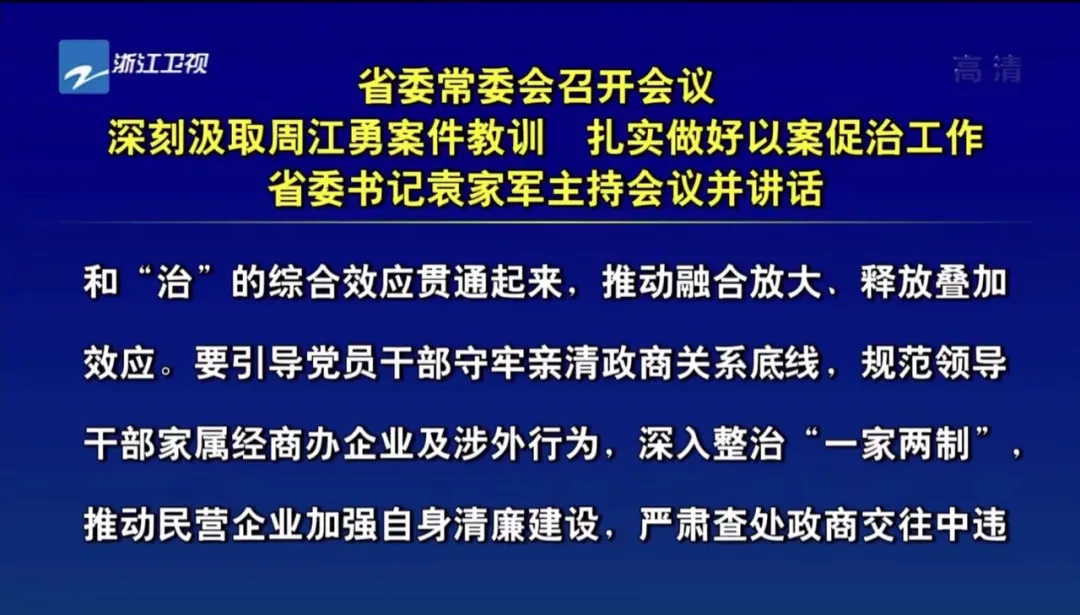 浙江卫视

高清

省委常委会召开会议
深刻汲取周江勇案件教训　扎实做好以案促治工作
省委书记袁家军主持会议并讲话

和“治”的综合效应贯通起来，推动融合放大、释放叠加效应。要引导党员干部守牢亲清政商关系底线，规范领导干部家属经商办企业及涉外行为，深入整治“一家两制”，推动民营企业加强自身清廉建设，严肃查处政商交往中违